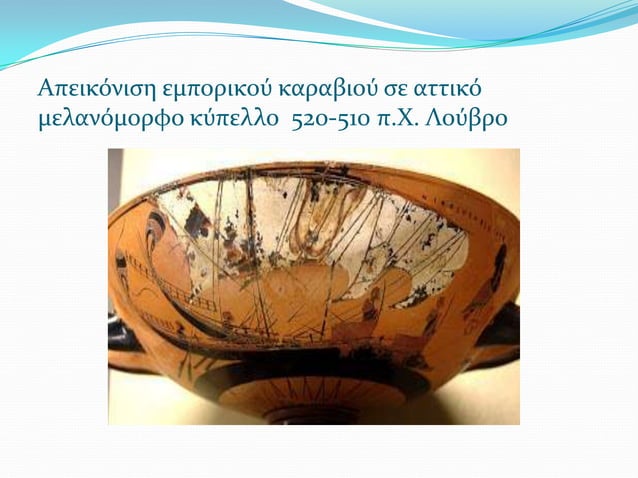 Απεικόνιση εμπορικού καραβιού σε αττικό μελανόμορφο κύπελλο 520-510 π.Χ. Λούβρο